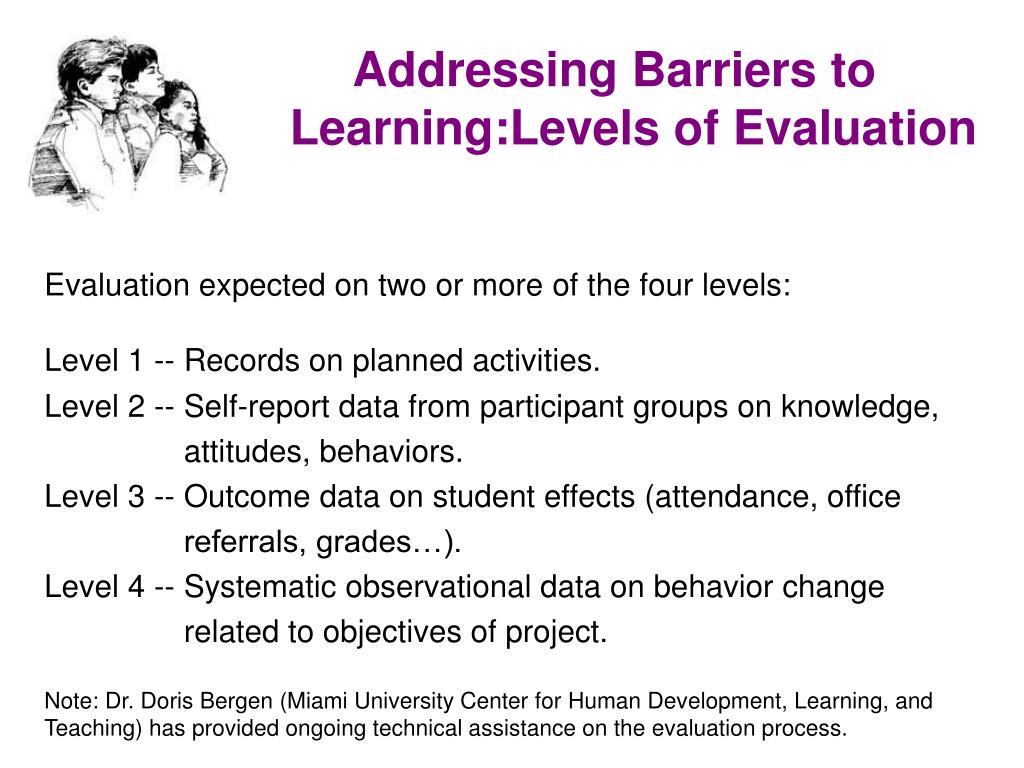 Addressing Barriers to Learning:Levels of Evaluation

Evaluation expected on two or more of the four levels:

Level 1 -- Records on planned activities.
Level 2 -- Self-report data from participant groups on knowledge, attitudes, behaviors.
Level 3 -- Outcome data on student effects (attendance, office referrals, grades…).
Level 4 -- Systematic observational data on behavior change related to objectives of project.

Note: Dr. Doris Bergen (Miami University Center for Human Development, Learning, and Teaching) has provided ongoing technical assistance on the evaluation process.